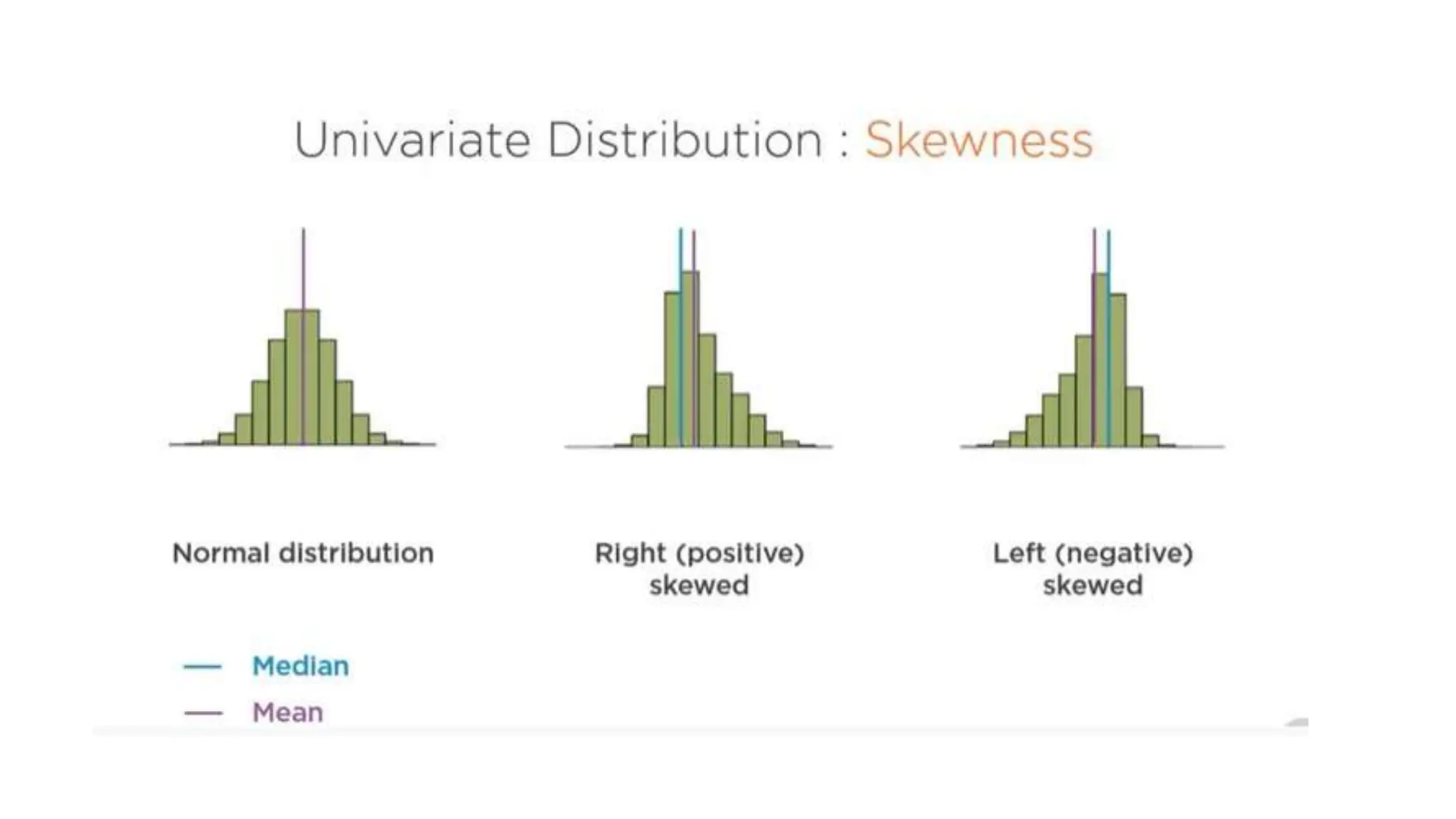 Univariate Distribution : Skewness

Normal distribution

Right (positive) skewed

Left (negative) skewed

Median

Mean